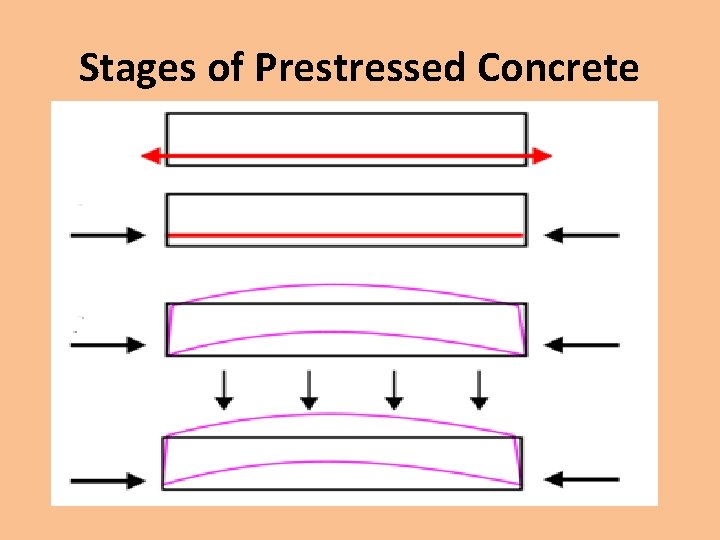 Stages of Prestressed Concrete